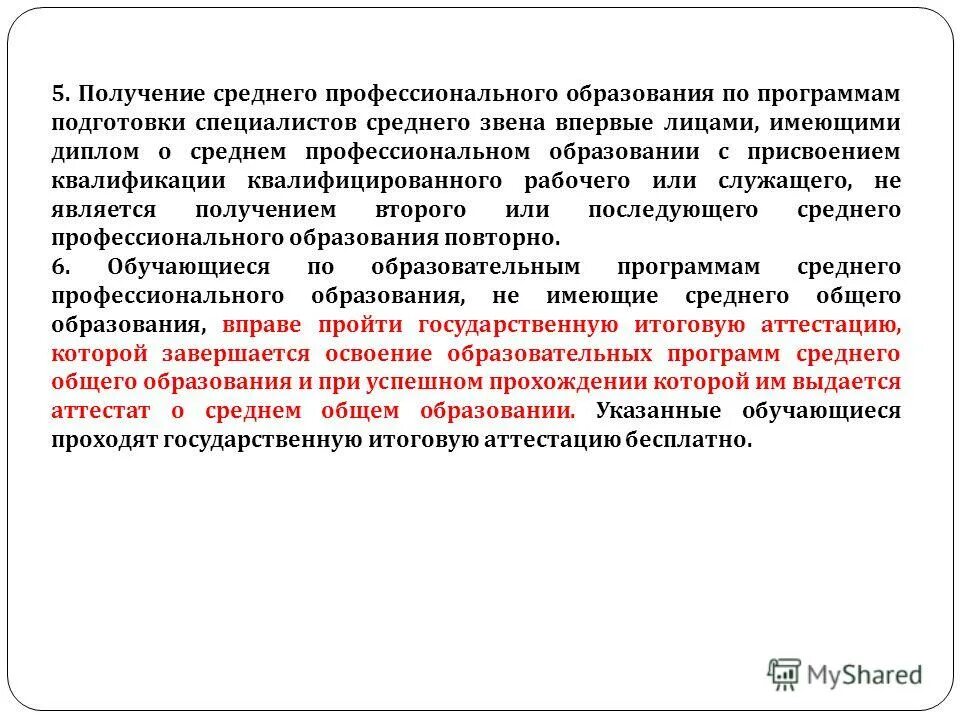 5. Получение среднего профессионального образования по программам подготовки специалистов среднего звена впервые лицами, имеющими диплом о среднем профессиональном образовании с присвоением квалификации квалифицированного рабочего или служащего, не является получением второго или последующего среднего профессионального образования повторно.

6. Обучающиеся по образовательным программам среднего профессионального образования, не имеющие среднего общего образования, вправе пройти государственную итоговую аттестацию, которой завершается освоение образовательных программ среднего общего образования и при успешном прохождении которой им выдается аттестат о среднем общем образовании. Указанные обучающиеся проходят государственную итоговую аттестацию бесплатно.

MyShared